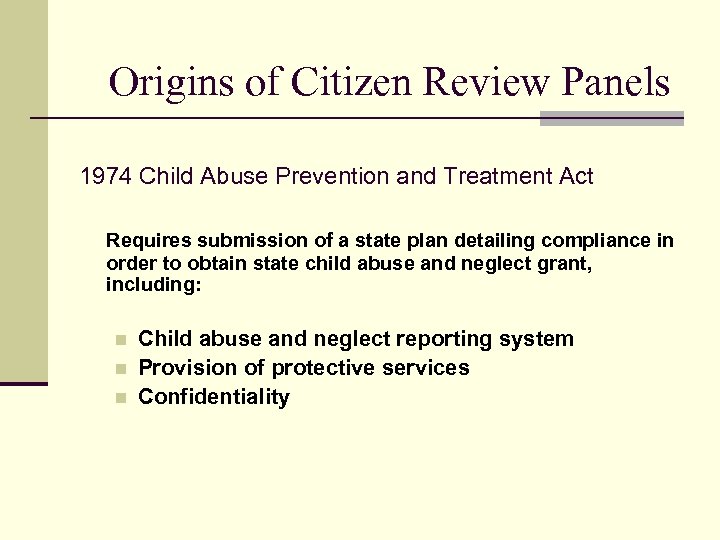 Origins of Citizen Review Panels

1974 Child Abuse Prevention and Treatment Act

Requires submission of a state plan detailing compliance in order to obtain state child abuse and neglect grant, including:

- Child abuse and neglect reporting system
- Provision of protective services
- Confidentiality